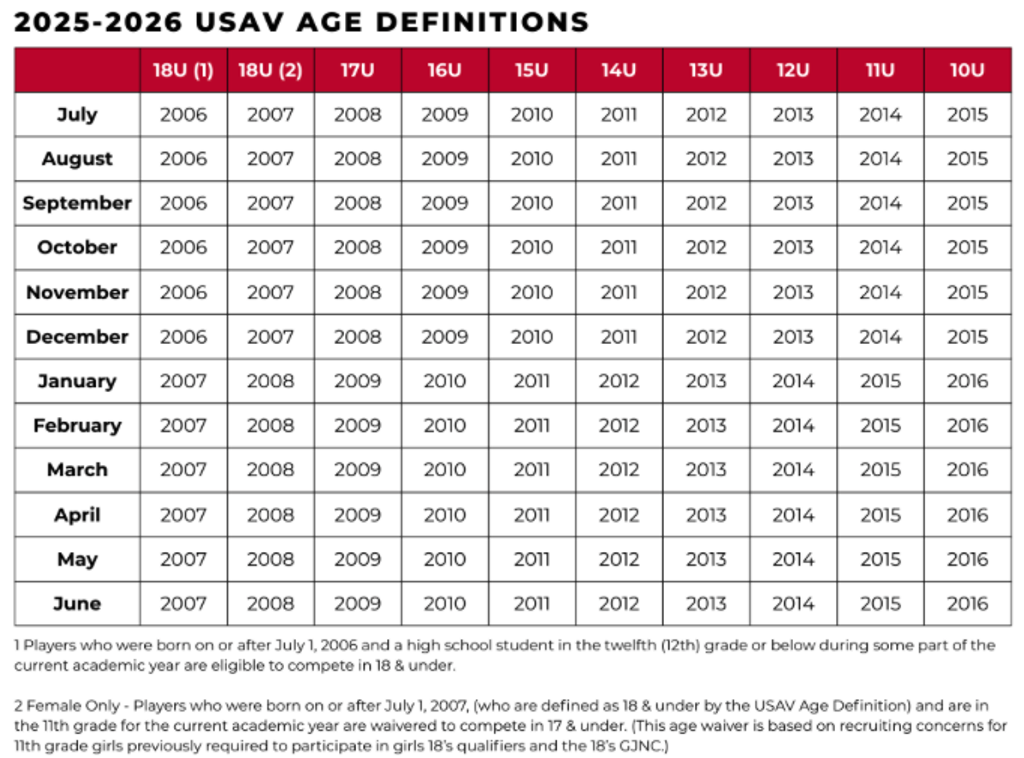 2025-2026 USAV AGE DEFINITIONS

| | 18U (1) | 18U (2) | 17U | 16U | 15U | 14U | 13U | 12U | 11U | 10U |
|---|---|---|---|---|---|---|---|---|---|---|
| July | 2006 | 2007 | 2008 | 2009 | 2010 | 2011 | 2012 | 2013 | 2014 | 2015 |
| August | 2006 | 2007 | 2008 | 2009 | 2010 | 2011 | 2012 | 2013 | 2014 | 2015 |
| September | 2006 | 2007 | 2008 | 2009 | 2010 | 2011 | 2012 | 2013 | 2014 | 2015 |
| October | 2006 | 2007 | 2008 | 2009 | 2010 | 2011 | 2012 | 2013 | 2014 | 2015 |
| November | 2006 | 2007 | 2008 | 2009 | 2010 | 2011 | 2012 | 2013 | 2014 | 2015 |
| December | 2006 | 2007 | 2008 | 2009 | 2010 | 2011 | 2012 | 2013 | 2014 | 2015 |
| January | 2007 | 2008 | 2009 | 2010 | 2011 | 2012 | 2013 | 2014 | 2015 | 2016 |
| February | 2007 | 2008 | 2009 | 2010 | 2011 | 2012 | 2013 | 2014 | 2015 | 2016 |
| March | 2007 | 2008 | 2009 | 2010 | 2011 | 2012 | 2013 | 2014 | 2015 | 2016 |
| April | 2007 | 2008 | 2009 | 2010 | 2011 | 2012 | 2013 | 2014 | 2015 | 2016 |
| May | 2007 | 2008 | 2009 | 2010 | 2011 | 2012 | 2013 | 2014 | 2015 | 2016 |
| June | 2007 | 2008 | 2009 | 2010 | 2011 | 2012 | 2013 | 2014 | 2015 | 2016 |

1 Players who were born on or after July 1, 2006 and a high school student in the twelfth (12th) grade or below during some part of the current academic year are eligible to compete in 18 & under.

2 Female Only - Players who were born on or after July 1, 2007, (who are defined as 18 & under by the USAV Age Definition) and are in the 11th grade for the current academic year are waivered to compete in 17 & under. (This age waiver is based on recruiting concerns for 11th grade girls previously required to participate in girls 18's qualifiers and the 18's GJNC.)